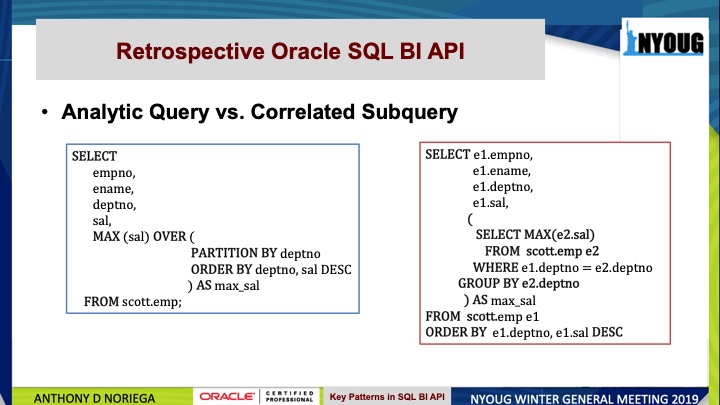 Retrospective Oracle SQL BI API

NYOUG

• Analytic Query vs. Correlated Subquery

SELECT
empno,
ename,
deptno,
sal,
MAX (sal) OVER (
PARTITION BY deptno
ORDER BY deptno, sal DESC
) AS max_sal
FROM scott.emp;

SELECT e1.empno,
e1.ename,
e1.deptno,
e1.sal,
(
SELECT MAX(e2.sal)
FROM scott.emp e2
WHERE e1.deptno = e2.deptno
GROUP BY e2.deptno
) AS max_sal
FROM scott.emp e1
ORDER BY e1.deptno, e1.sal DESC

ANTHONY D NORIEGA

ORACLE CERTIFIED PROFESSIONAL

Key Patterns in SQL BI API

NYOUG WINTER GENERAL MEETING 2019